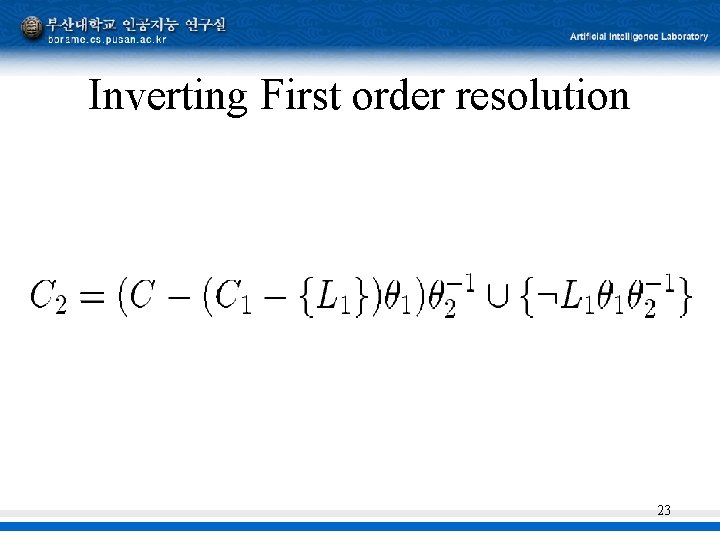 부산대학교 인공지능 연구실
borame.cs.pusan.ac.kr

Artificial Intelligence Laboratory

Inverting First order resolution

$C_2 = (C - (C_1 - \{L_1\})\theta_1)\theta_2^{-1} \cup \{\neg L_1\theta_1\theta_2^{-1}\}$

23